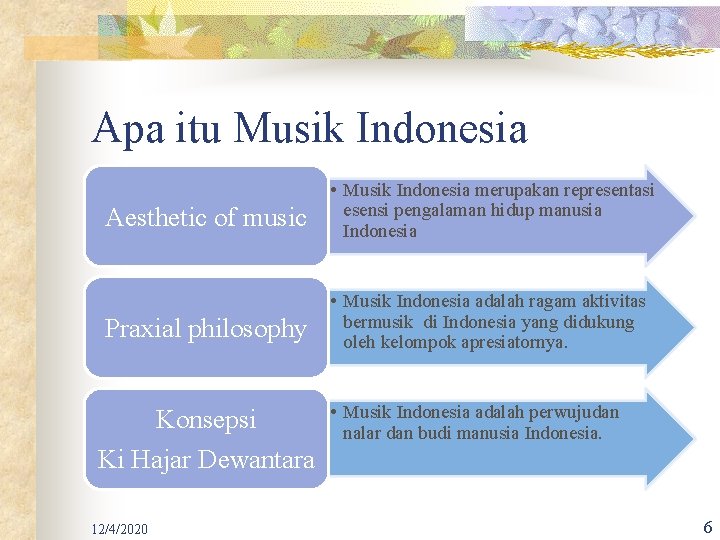 Apa itu Musik Indonesia

Aesthetic of music

• Musik Indonesia merupakan representasi esensi pengalaman hidup manusia Indonesia

Praxial philosophy

• Musik Indonesia adalah ragam aktivitas bermusik di Indonesia yang didukung oleh kelompok apresiatornya.

Konsepsi
Ki Hajar Dewantara

• Musik Indonesia adalah perwujudan nalar dan budi manusia Indonesia.

12/4/2020

6